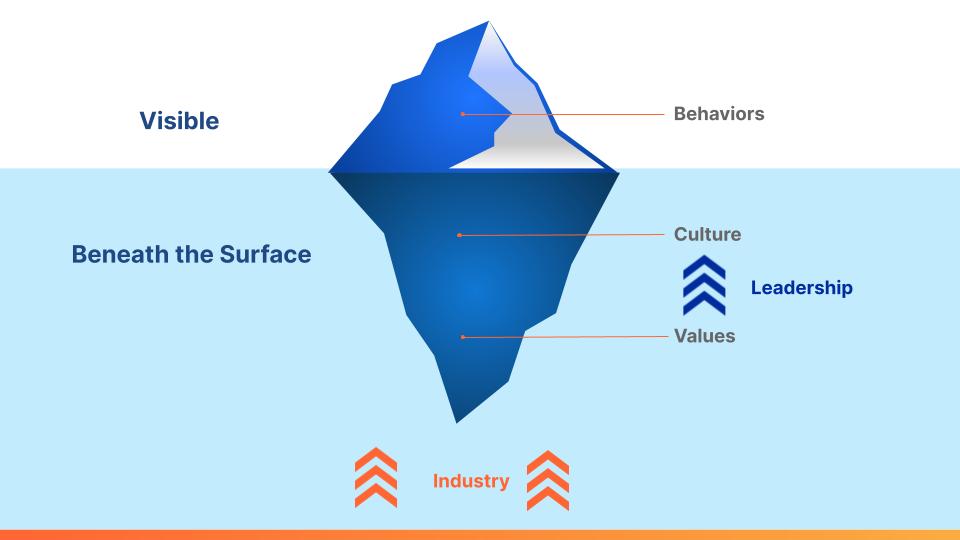 Visible

Behaviors

Beneath the Surface

Culture

Leadership

Values

Industry